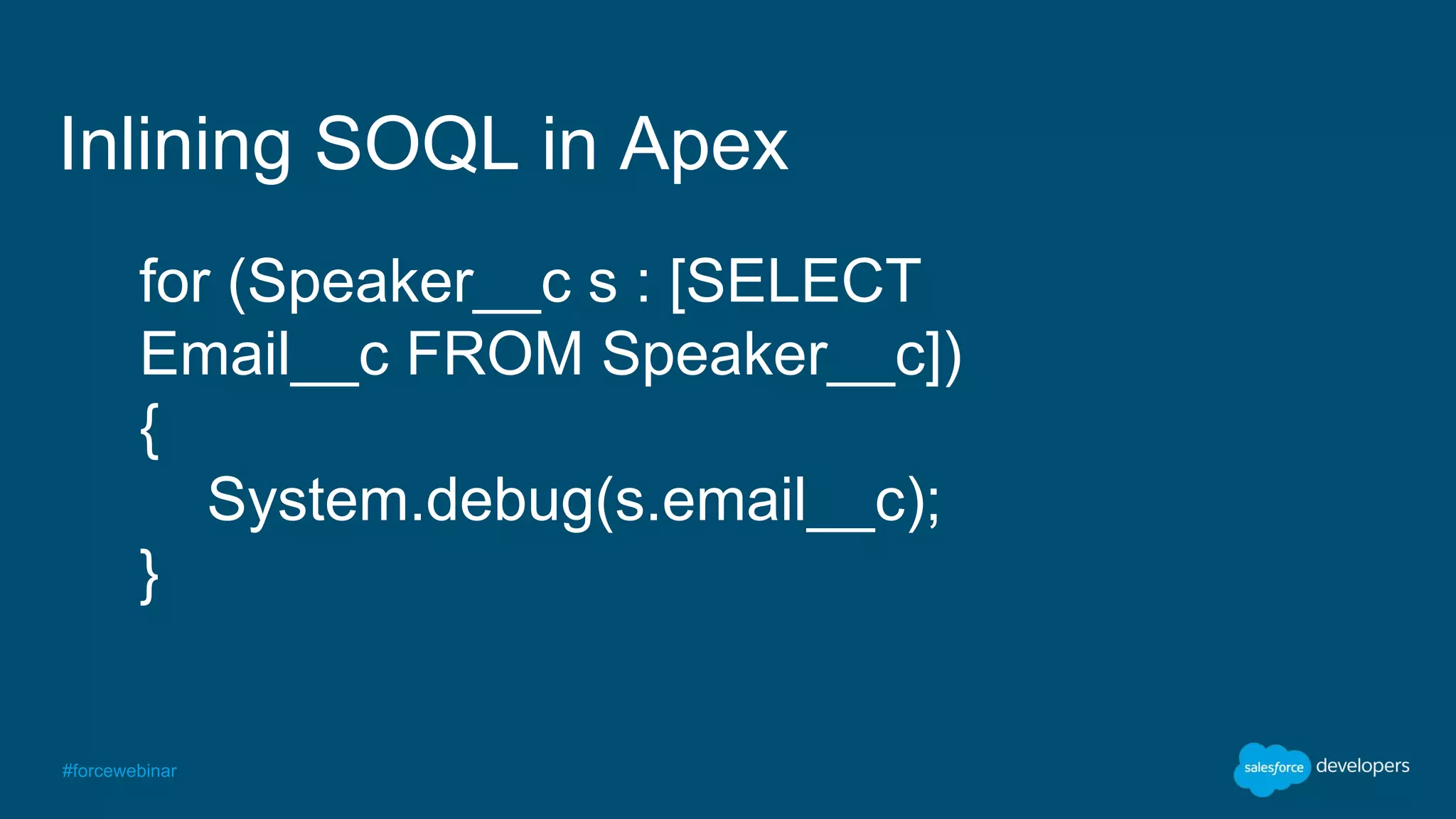 Inlining SOQL in Apex

for (Speaker__c s : [SELECT Email__c FROM Speaker__c])
{
System.debug(s.email__c);
}

#forcewebinar

salesforce developers